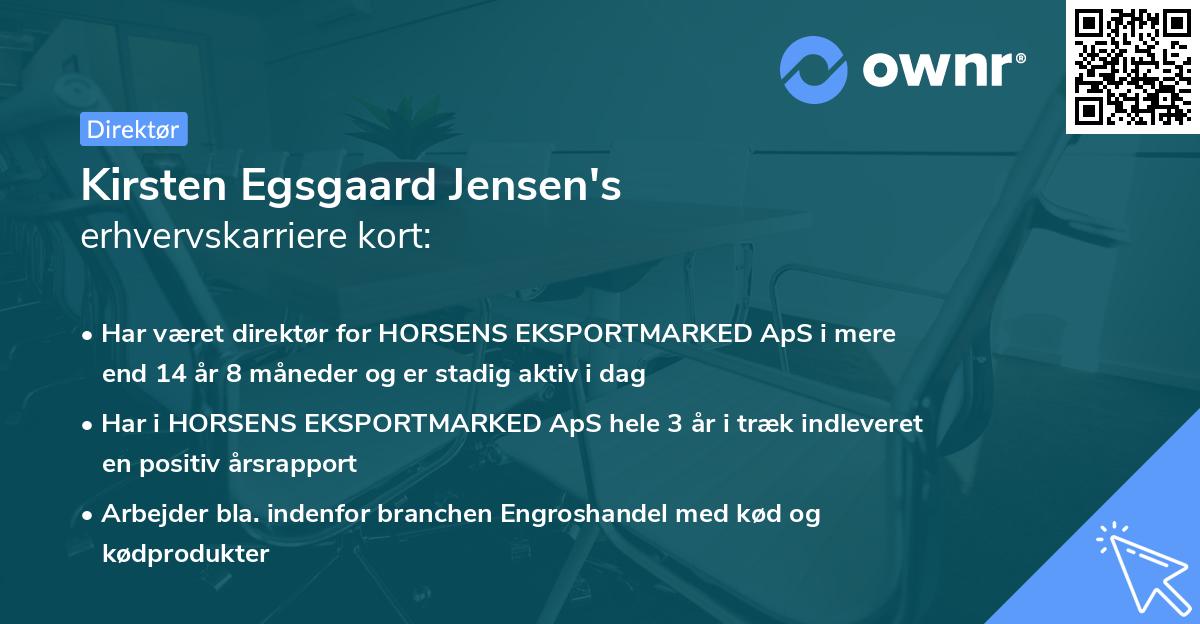 ownr®

Direktør

Kirsten Egsgaard Jensen's
erhvervskarriere kort:

• Har været direktør for HORSENS EKSPORTMARKED ApS i mere end 14 år 8 måneder og er stadig aktiv i dag

• Har i HORSENS EKSPORTMARKED ApS hele 3 år i træk indleveret en positiv årsrapport

• Arbejder bla. indenfor branchen Engroshandel med kød og kødprodukter